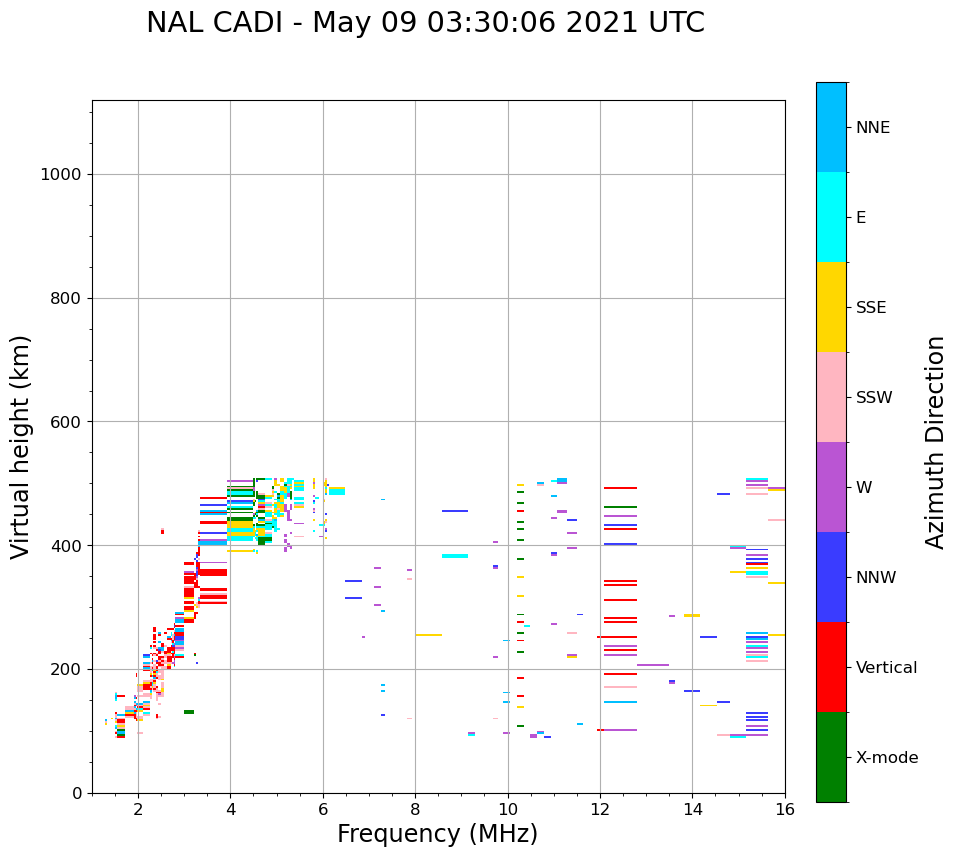 NAL CADI - May 09 03:30:06 2021 UTC

Virtual height (km)

1000
800
600
400
200
0

2
4
6
8
10
12
14
16

Frequency (MHz)

NNE
E
SSE
SSW
W
NNW
Vertical
X-mode

Azimuth Direction